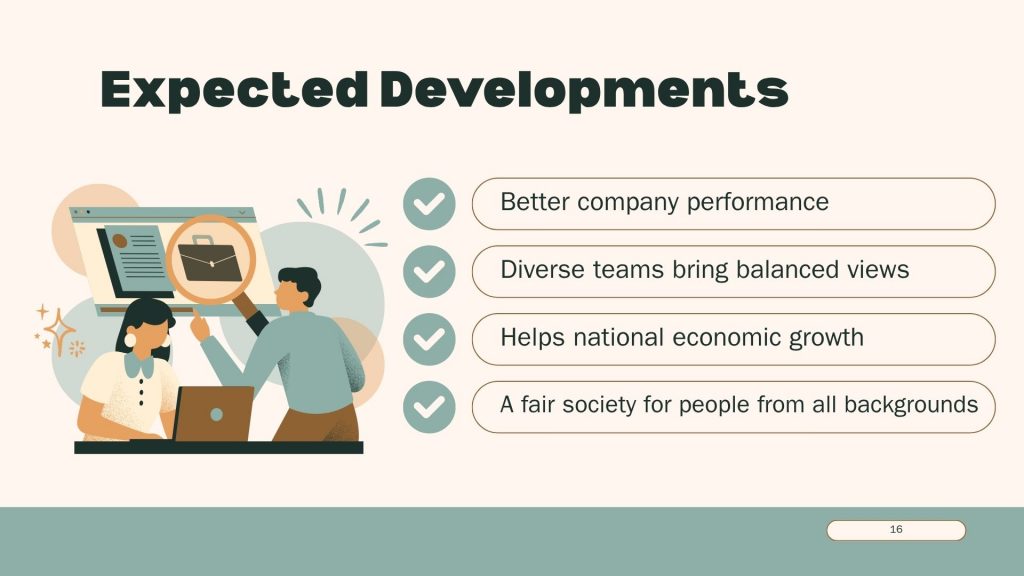 Expected Developments

Better company performance

Diverse teams bring balanced views

Helps national economic growth

A fair society for people from all backgrounds

16